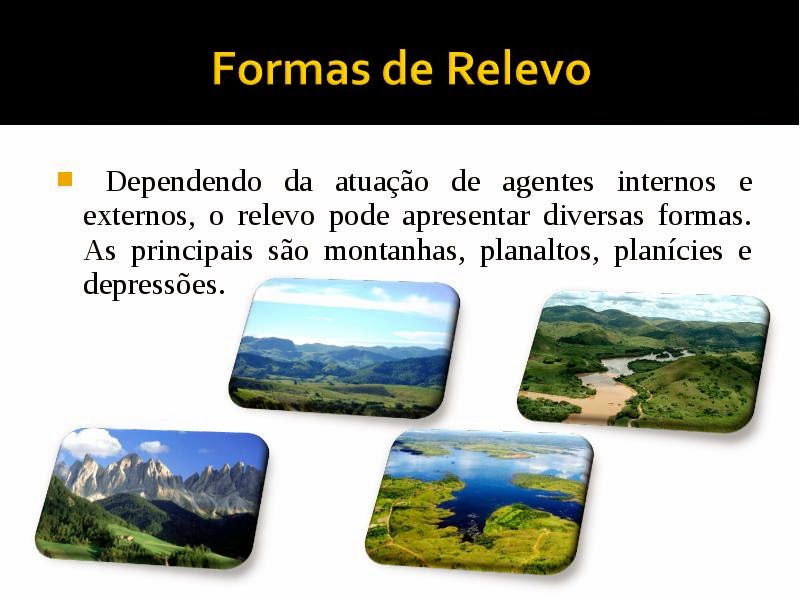 Formas de Relevo

Dependendo da atuação de agentes internos e externos, o relevo pode apresentar diversas formas. As principais são montanhas, planaltos, planícies e depressões.